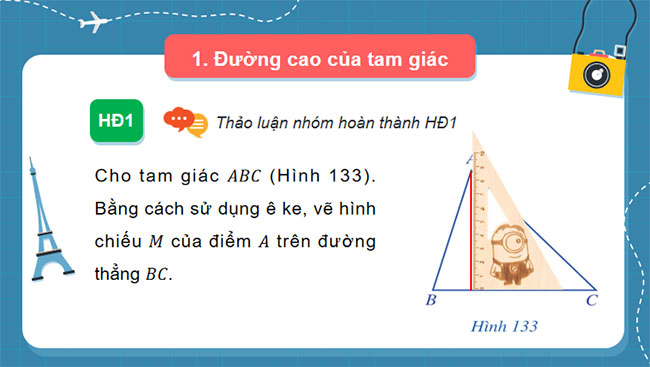 1. Đường cao của tam giác

HĐ1

Thảo luận nhóm hoàn thành HĐ1

Cho tam giác $ABC$ (Hình 133). Bằng cách sử dụng ê ke, vẽ hình chiếu $M$ của điểm $A$ trên đường thẳng $BC$.

A

B

C

Hình 133